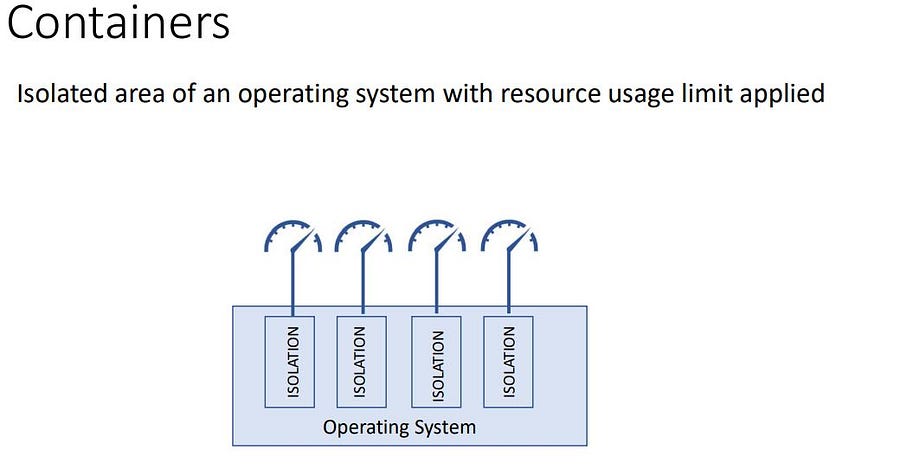 Containers

Isolated area of an operating system with resource usage limit applied

ISOLATION

ISOLATION

ISOLATION

ISOLATION

Operating System